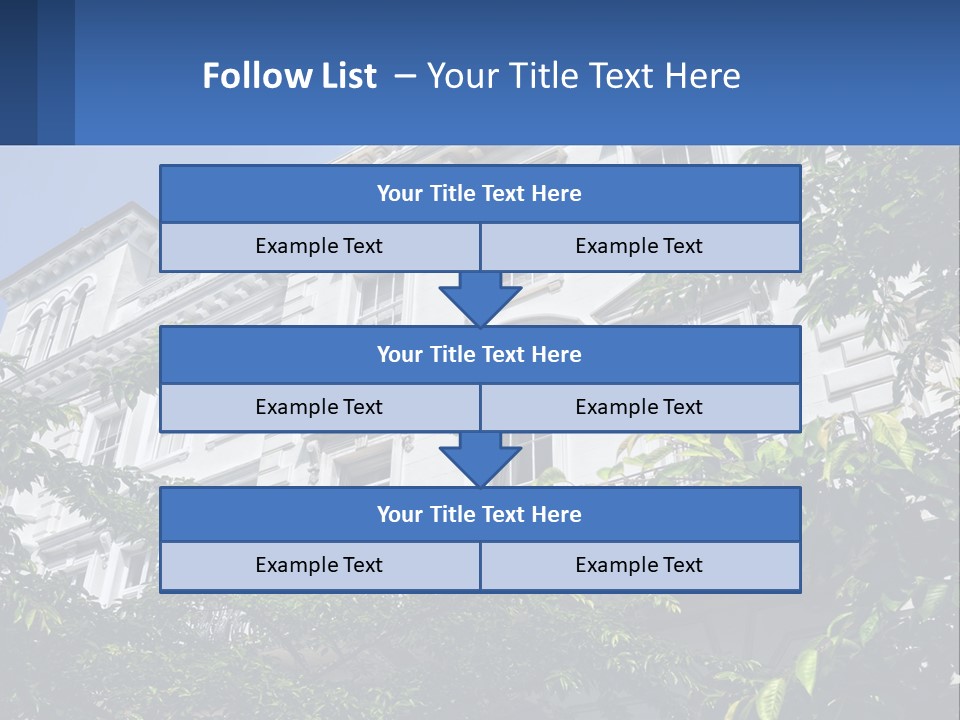 Follow List – Your Title Text Here

Your Title Text Here

Example Text

Example Text

Your Title Text Here

Example Text

Example Text

Your Title Text Here

Example Text

Example Text